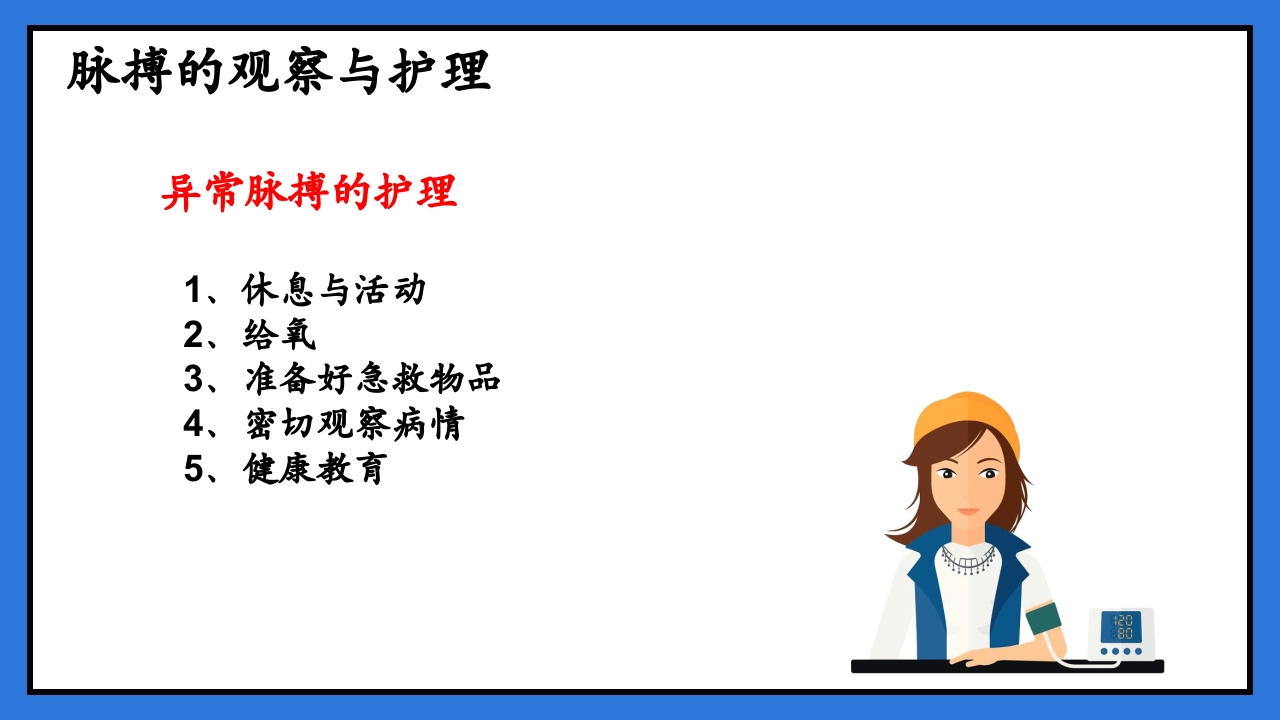 脉搏的观察与护理

异常脉搏的护理

1、休息与活动
2、给氧
3、准备好急救物品
4、密切观察病情
5、健康教育

120
80